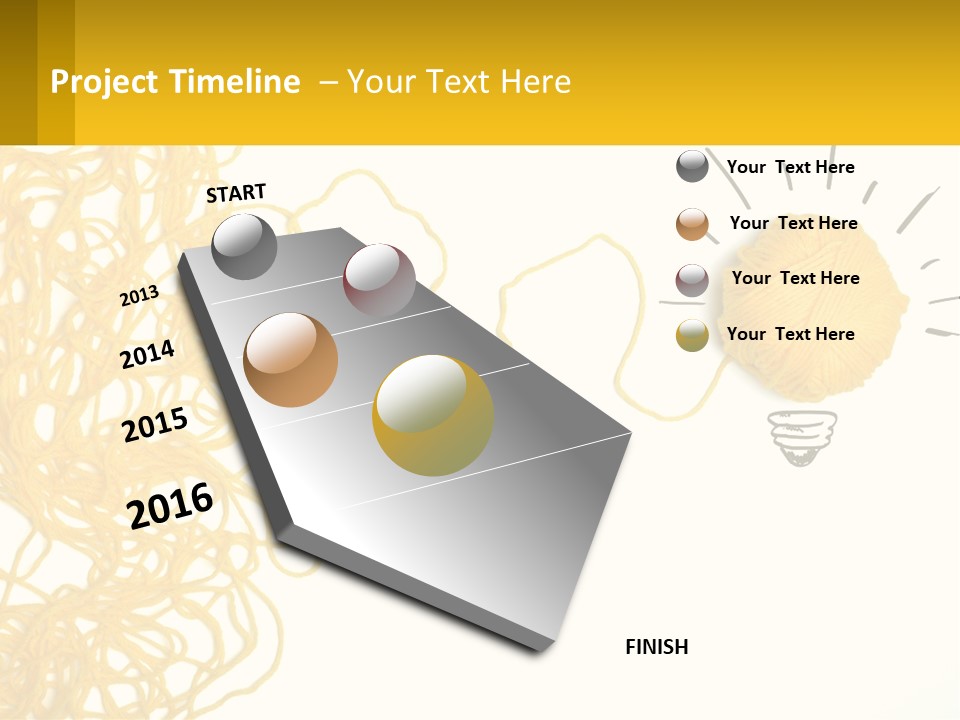 Project Timeline – Your Text Here

START

2013

2014

2015

2016

FINISH

Your Text Here

Your Text Here

Your Text Here

Your Text Here